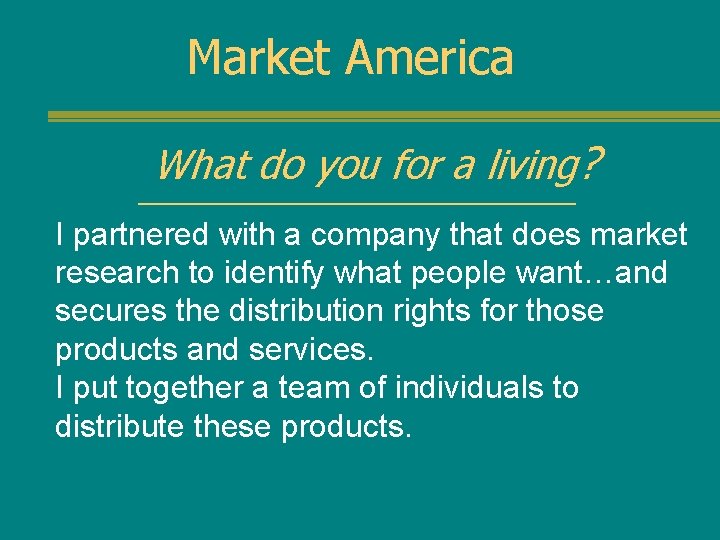 Market America

What do you for a living?

I partnered with a company that does market research to identify what people want…and secures the distribution rights for those products and services.
I put together a team of individuals to distribute these products.